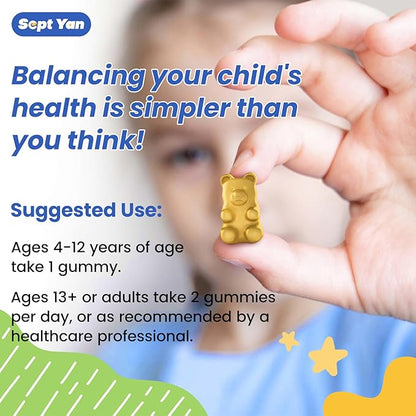 Sept Yan

Balancing your child's health is simpler than you think!

Suggested Use:

Ages 4-12 years of age take 1 gummy.

Ages 13+ or adults take 2 gummies per day, or as recommended by a healthcare professional.